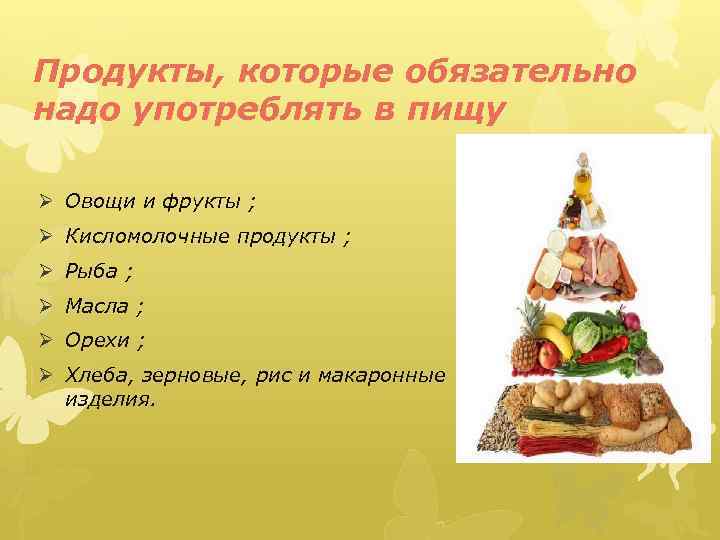 Продукты, которые обязательно надо употреблять в пищу

➢ Овощи и фрукты ;
➢ Кисломолочные продукты ;
➢ Рыба ;
➢ Масла ;
➢ Орехи ;
➢ Хлеба, зерновые, рис и макаронные изделия.